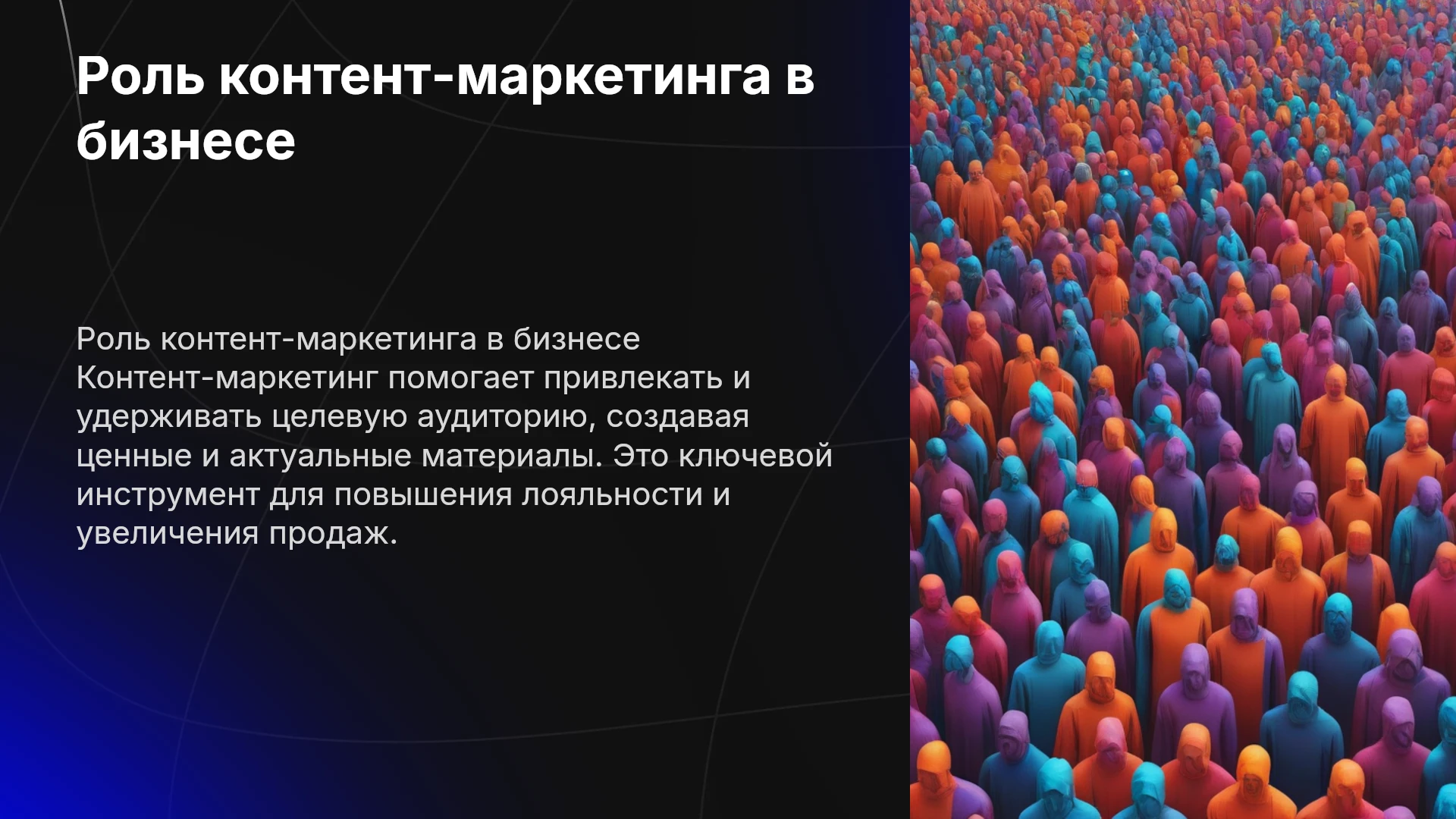 Роль контент-маркетинга в бизнесе

Роль контент-маркетинга в бизнесе
Контент-маркетинг помогает привлекать и удерживать целевую аудиторию, создавая ценные и актуальные материалы. Это ключевой инструмент для повышения лояльности и увеличения продаж.